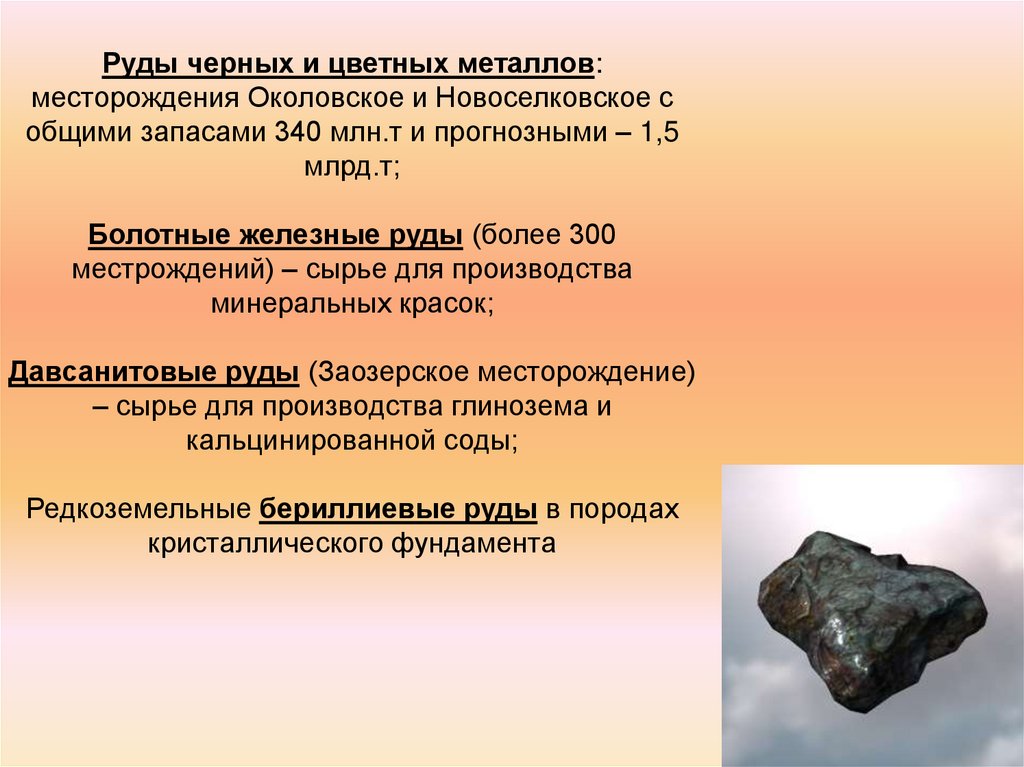 Руды черных и цветных металлов: месторождения Околовское и Новоселковское с общими запасами 340 млн.т и прогнозными – 1,5 млрд.т;

Болотные железные руды (более 300 местрождений) – сырье для производства минеральных красок;

Давсанитовые руды (Заозерское месторождение) – сырье для производства глинозема и кальцинированной соды;

Редкоземельные бериллиевые руды в породах кристаллического фундамента